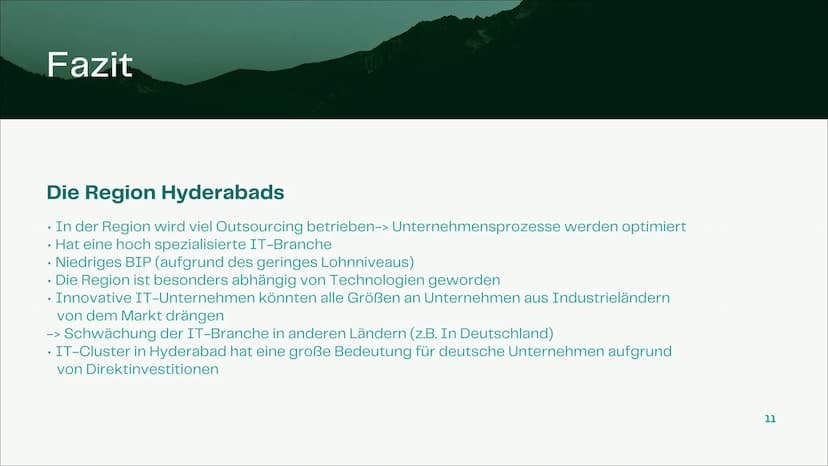 Fazit

Die Region Hyderabads

• In der Region wird viel Outsourcing betrieben-> Unternehmensprozesse werden optimiert
• Hat eine hoch spezialisierte IT-Branche
• Niedriges BIP (aufgrund des geringes Lohnniveaus)
• Die Region ist besonders abhängig von Technologien geworden
• Innovative IT-Unternehmen könnten alle Größen an Unternehmen aus Industrieländern von dem Markt drängen
-> Schwächung der IT-Branche in anderen Ländern (z.B. In Deutschland)
• IT-Cluster in Hyderabad hat eine große Bedeutung für deutsche Unternehmen aufgrund von Direktinvestitionen

11